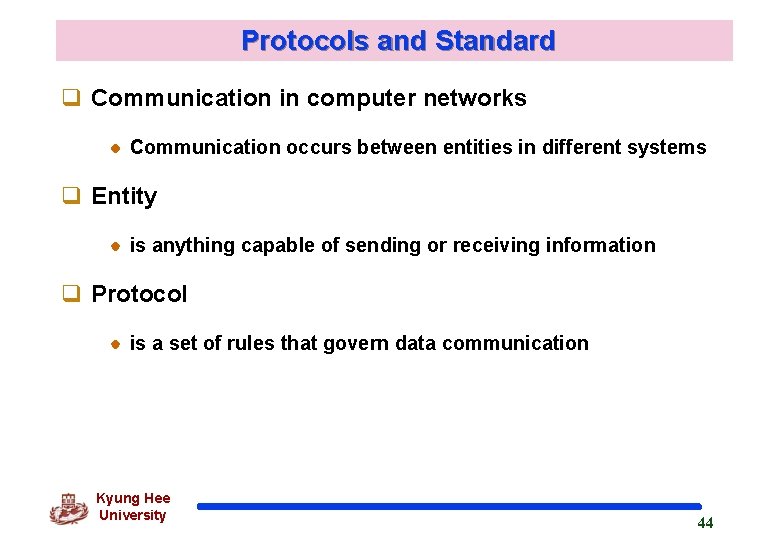 Protocols and Standard

Communication in computer networks

Communication occurs between entities in different systems

Entity

is anything capable of sending or receiving information

Protocol

is a set of rules that govern data communication

Kyung Hee University

44